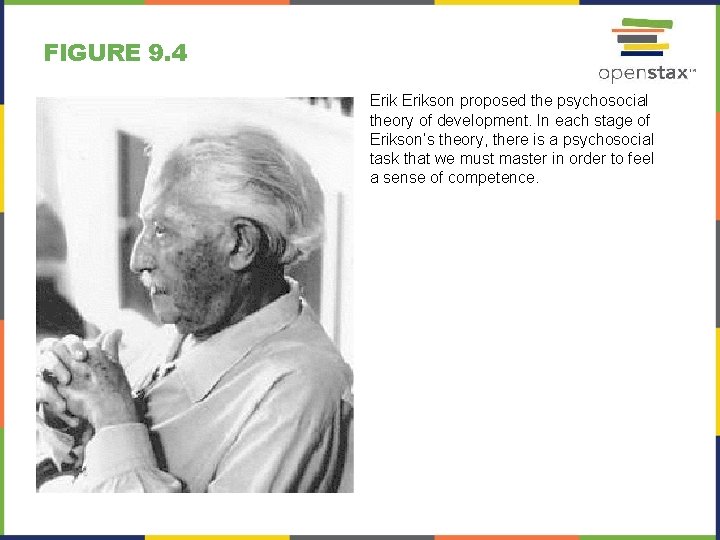 FIGURE 9.4

openstax™

Erik Erikson proposed the psychosocial theory of development. In each stage of Erikson's theory, there is a psychosocial task that we must master in order to feel a sense of competence.